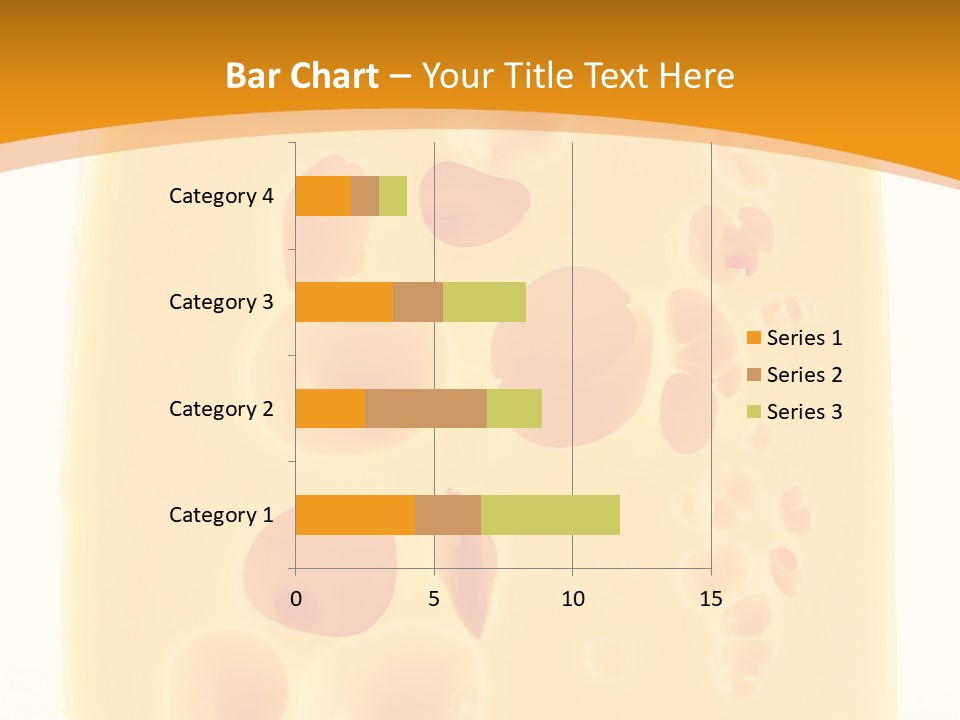 Bar Chart – Your Title Text Here

Category 4
Category 3
Category 2
Category 1

0
5
10
15

Series 1
Series 2
Series 3